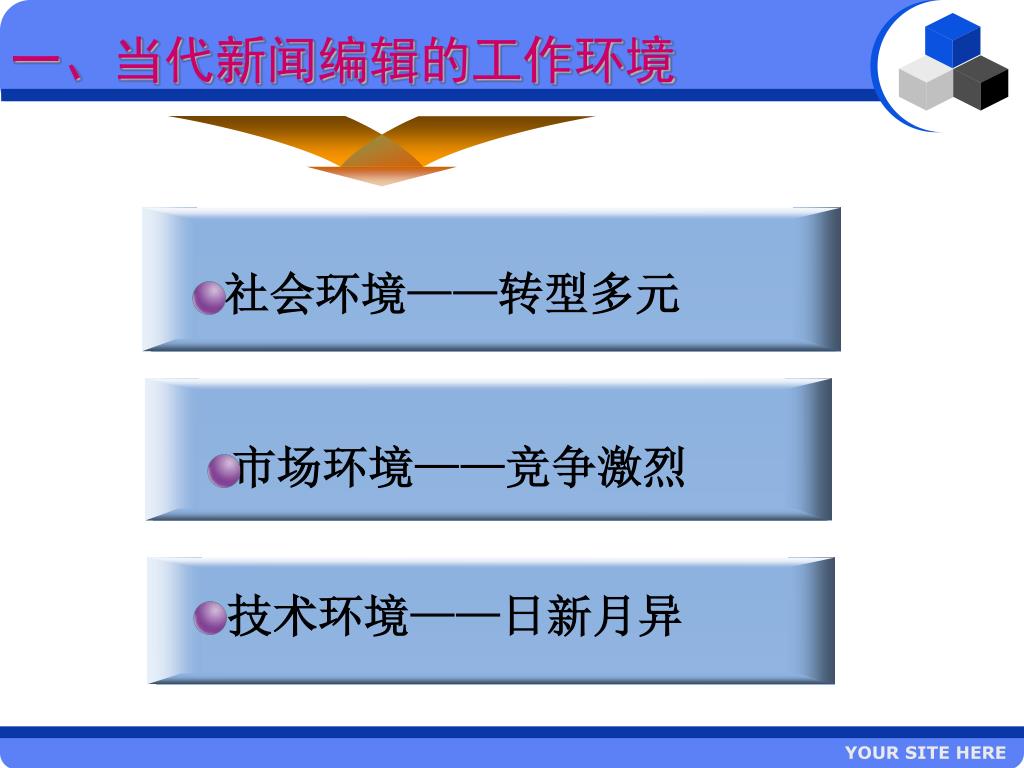 一、当代新闻编辑的工作环境

社会环境——转型多元

市场环境——竞争激烈

技术环境——日新月异

YOUR SITE HERE